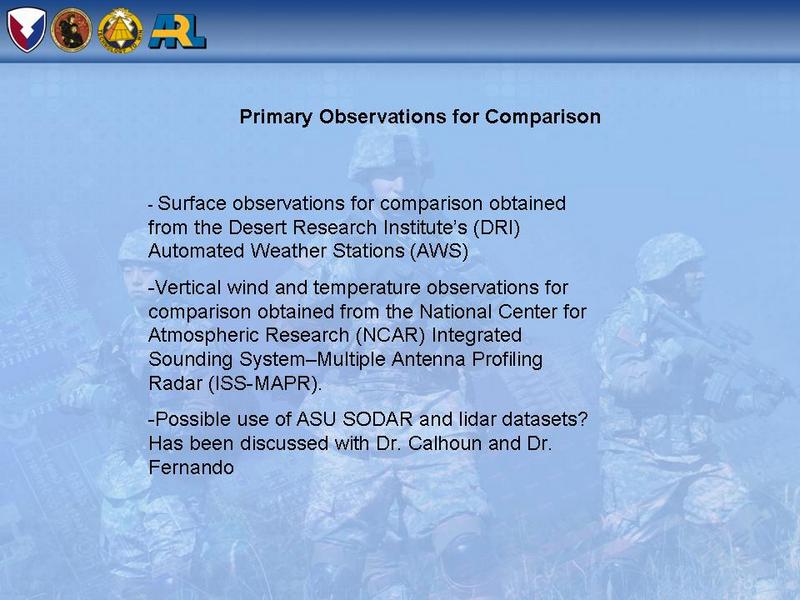 ARL

Primary Observations for Comparison

- Surface observations for comparison obtained from the Desert Research Institute's (DRI) Automated Weather Stations (AWS)

-Vertical wind and temperature observations for comparison obtained from the National Center for Atmospheric Research (NCAR) Integrated Sounding System–Multiple Antenna Profiling Radar (ISS-MAPR).

-Possible use of ASU SODAR and lidar datasets? Has been discussed with Dr. Calhoun and Dr. Fernando